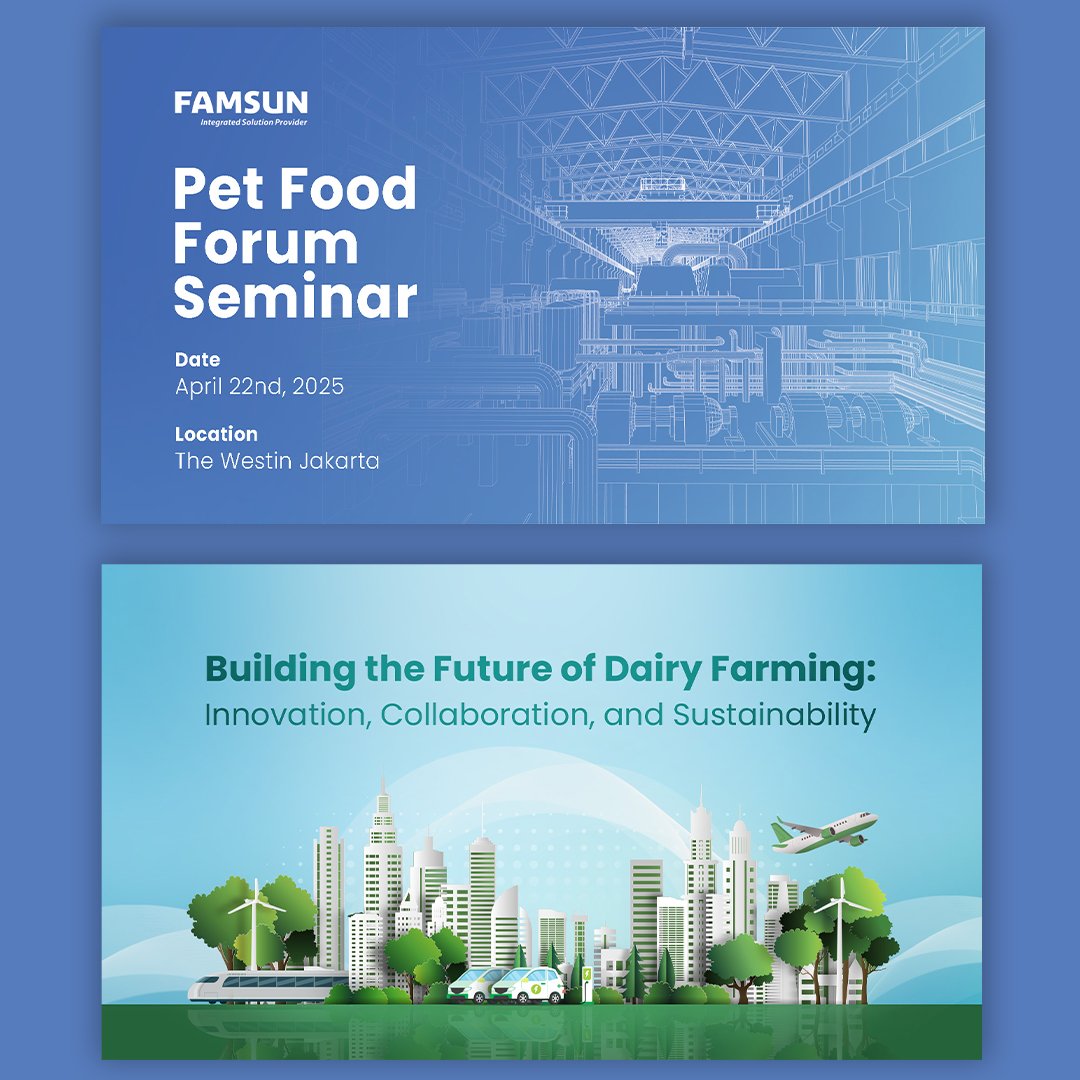 FAMSUN
Integrated Solution Provider

Pet Food Forum Seminar

Date
April 22nd, 2025

Location
The Westin Jakarta

Building the Future of Dairy Farming:
Innovation, Collaboration, and Sustainability